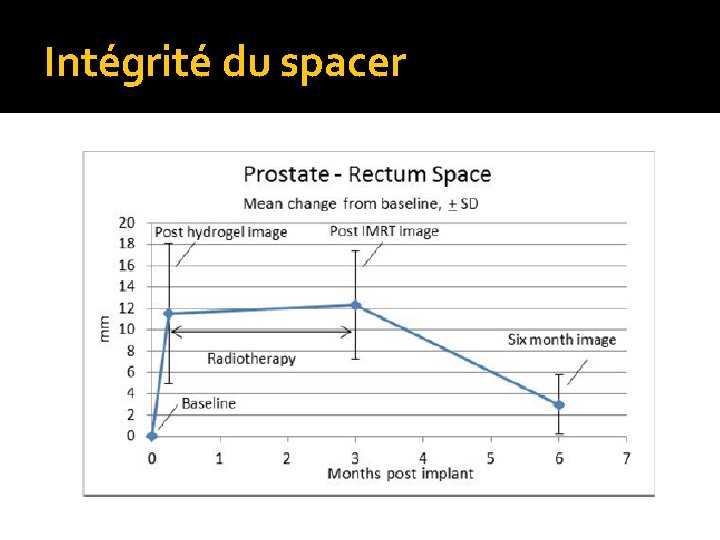 Intégrité du spacer

Prostate - Rectum Space

Mean change from baseline, $\pm$ SD

20
18
16
14
12
10
8
6
4
2
0

mm

Post hydrogel image

Post IMRT image

Radiotherapy

Six month image

Baseline

0 1 2 3 4 5 6 7

Months post implant